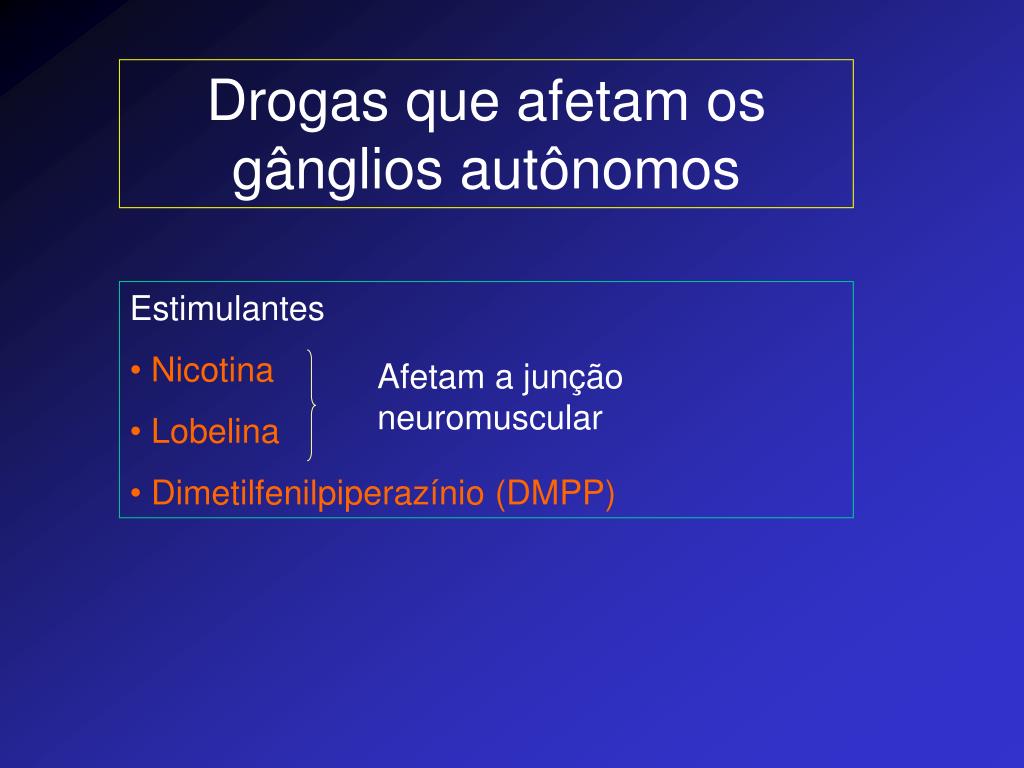 Drogas que afetam os gânglios autônomos

Estimulantes

• Nicotina

• Lobelina

Afetam a junção neuromuscular

• Dimetilfenilpiperazínio (DMPP)